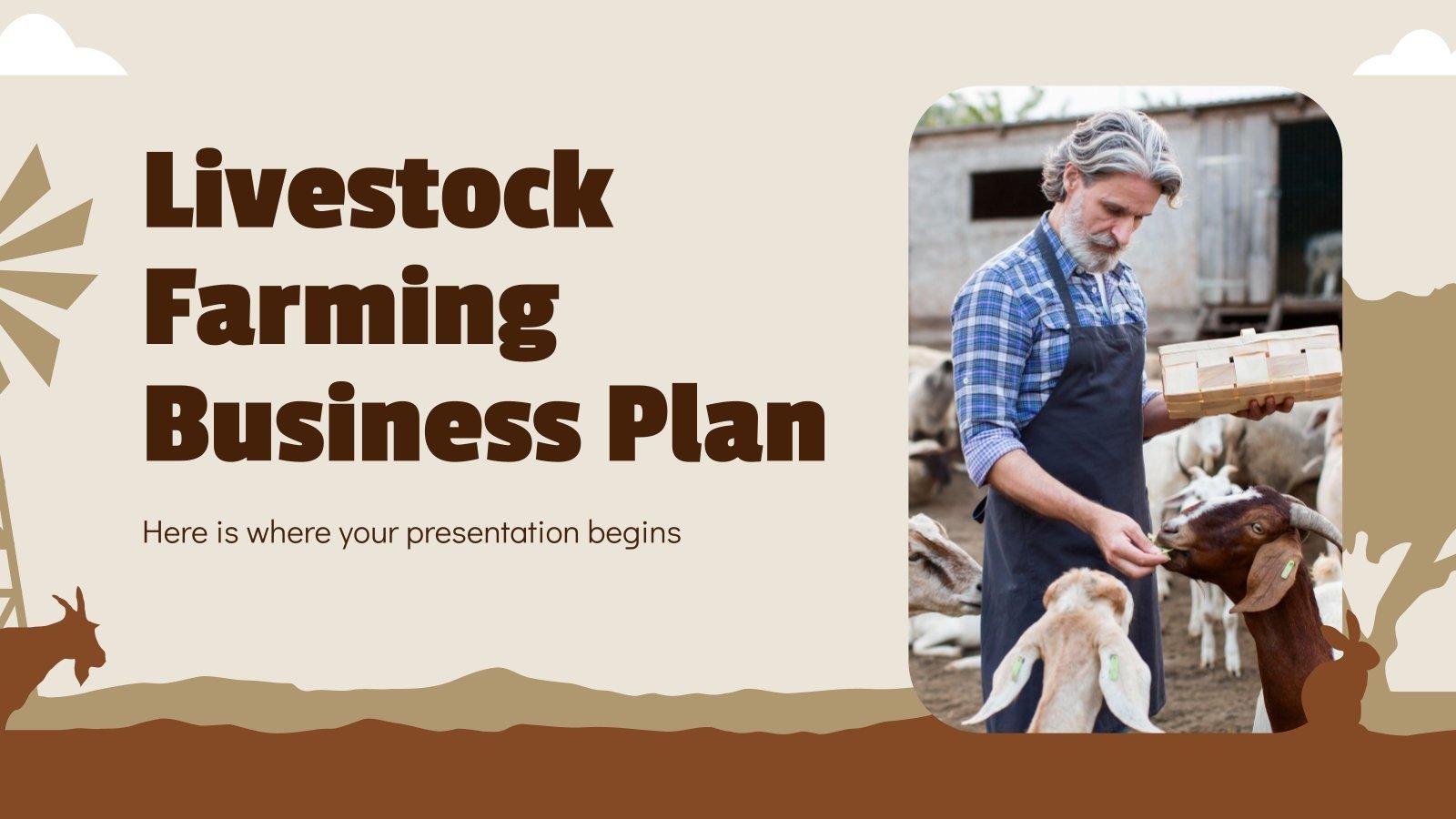 Livestock Farming Business Plan

Here is where your presentation begins